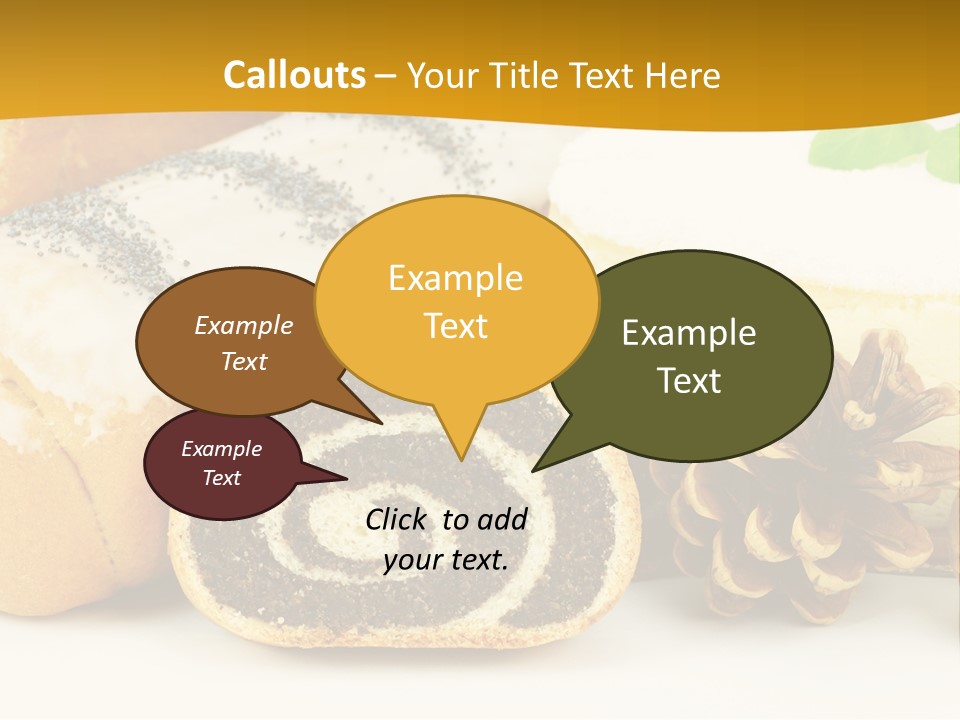 Callouts – Your Title Text Here

Example Text

Example Text

Example Text

Example Text

Click to add your text.